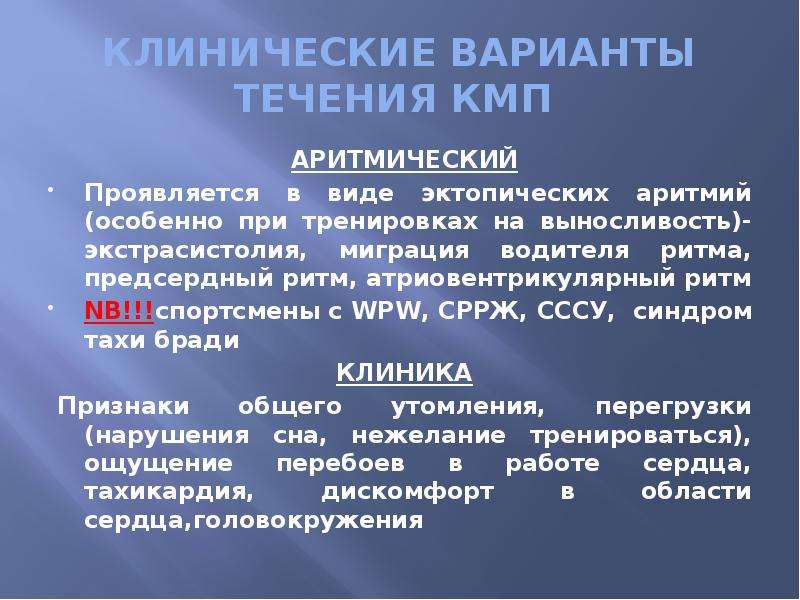 КЛИНИЧЕСКИЕ ВАРИАНТЫ ТЕЧЕНИЯ КМП

АРИТМИЧЕСКИЙ

• Проявляется в виде эктопических аритмий (особенно при тренировках на выносливость)- экстрасистолия, миграция водителя ритма, предсердный ритм, атриовентрикулярный ритм

• NB!!!спортсмены с WPW, СРРЖ, СССУ, синдром тахи бради

КЛИНИКА

Признаки общего утомления, перегрузки (нарушения сна, нежелание тренироваться), ощущение перебоев в работе сердца, тахикардия, дискомфорт в области сердца,головокружения